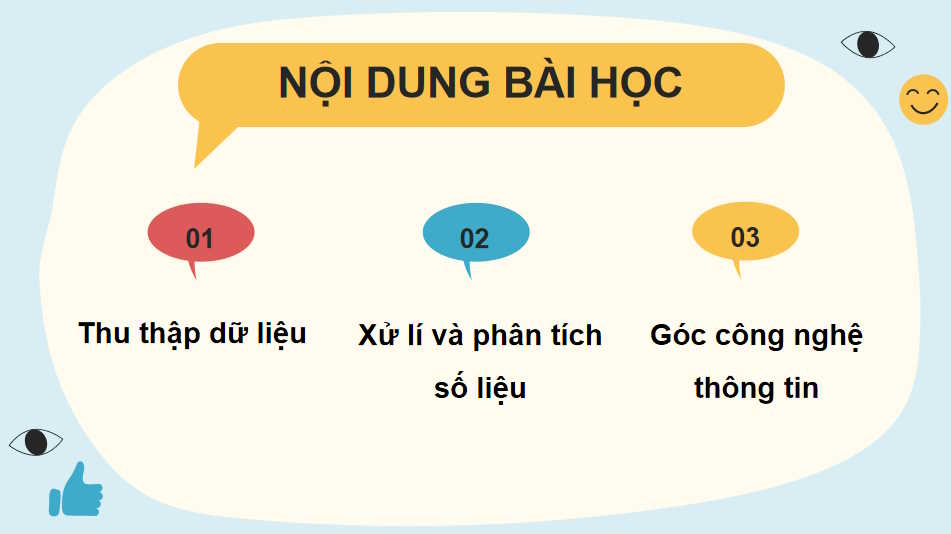 NỘI DUNG BÀI HỌC

01

Thu thập dữ liệu

02

Xử lí và phân tích số liệu

03

Góc công nghệ thông tin